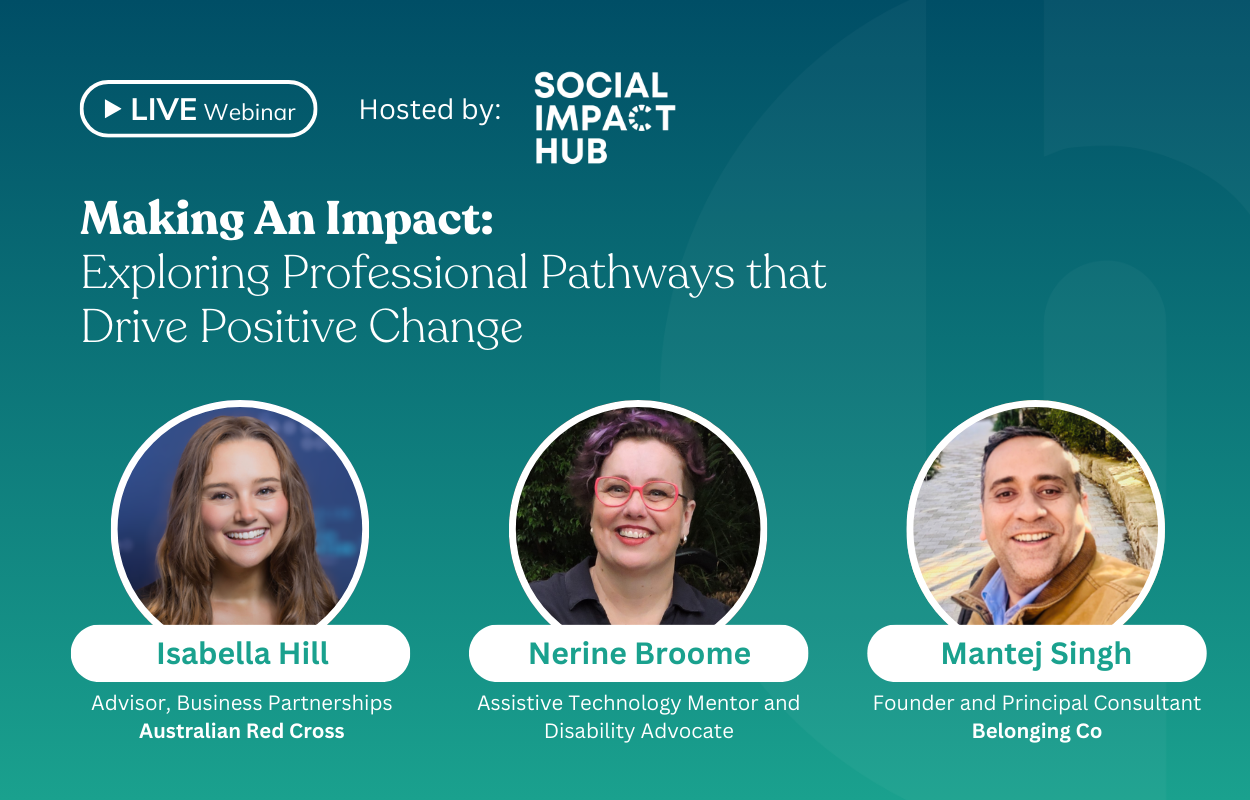 LIVE Webinar

Hosted by: SOCIAL IMPACT HUB

Making An Impact:
Exploring Professional Pathways that Drive Positive Change

Isabella Hill
Advisor, Business Partnerships
Australian Red Cross

Nerine Broome
Assistive Technology Mentor and Disability Advocate

Mantej Singh
Founder and Principal Consultant
Belonging Co